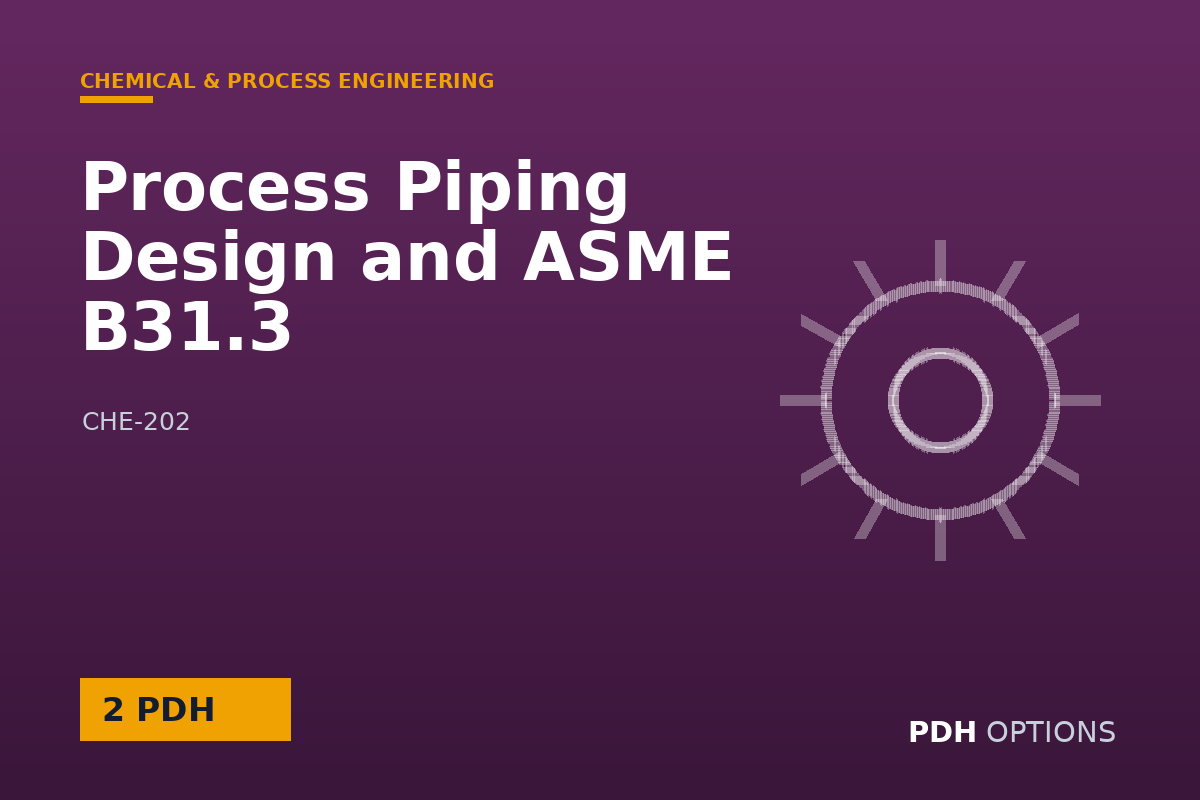 CHEMICAL & PROCESS ENGINEERING

Process Piping Design and ASME B31.3

CHE-202

2 PDH

PDH OPTIONS